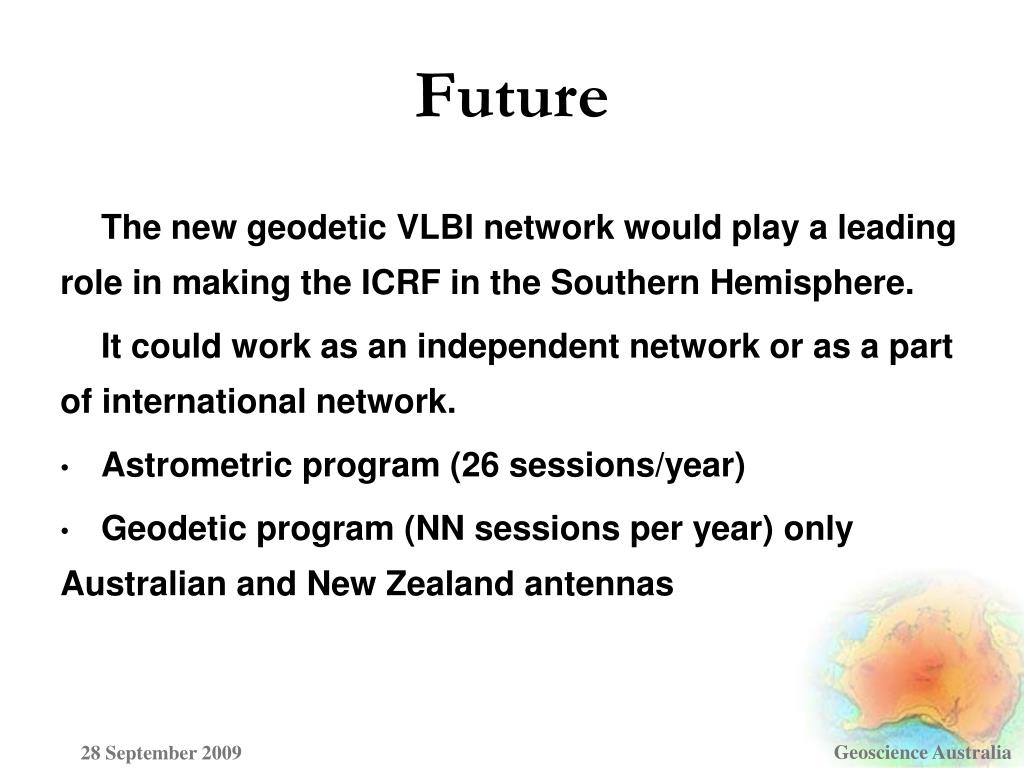 Future

The new geodetic VLBI network would play a leading role in making the ICRF in the Southern Hemisphere.

It could work as an independent network or as a part of international network.

• Astrometric program (26 sessions/year)

• Geodetic program (NN sessions per year) only Australian and New Zealand antennas

28 September 2009

Geoscience Australia